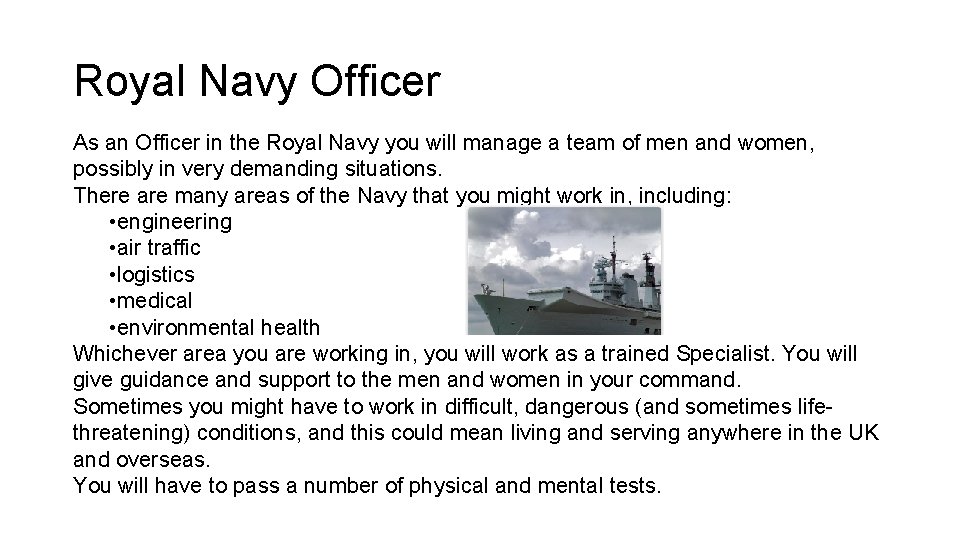 Royal Navy Officer

As an Officer in the Royal Navy you will manage a team of men and women, possibly in very demanding situations.
There are many areas of the Navy that you might work in, including:
•engineering
•air traffic
•logistics
•medical
•environmental health
Whichever area you are working in, you will work as a trained Specialist. You will give guidance and support to the men and women in your command.
Sometimes you might have to work in difficult, dangerous (and sometimes life-threatening) conditions, and this could mean living and serving anywhere in the UK and overseas.
You will have to pass a number of physical and mental tests.